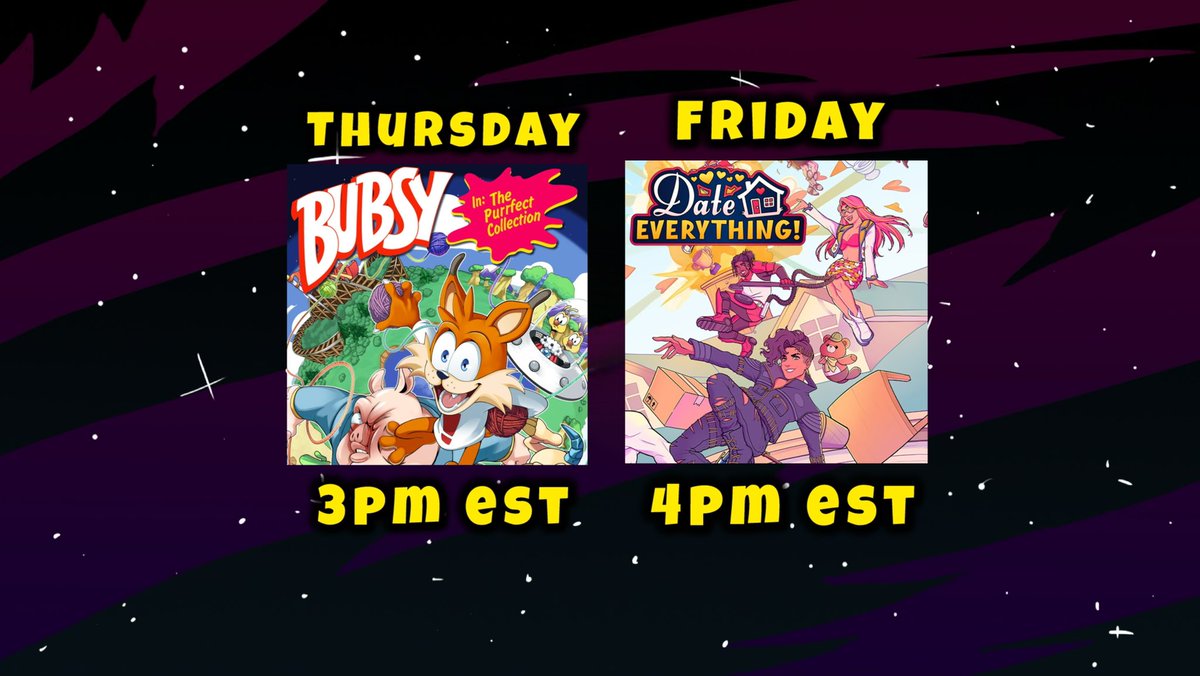 THURSDAY

BUBSY In: The Purrfect Collection

3PM EST

FRIDAY

Date EVERYTHING!

4PM EST